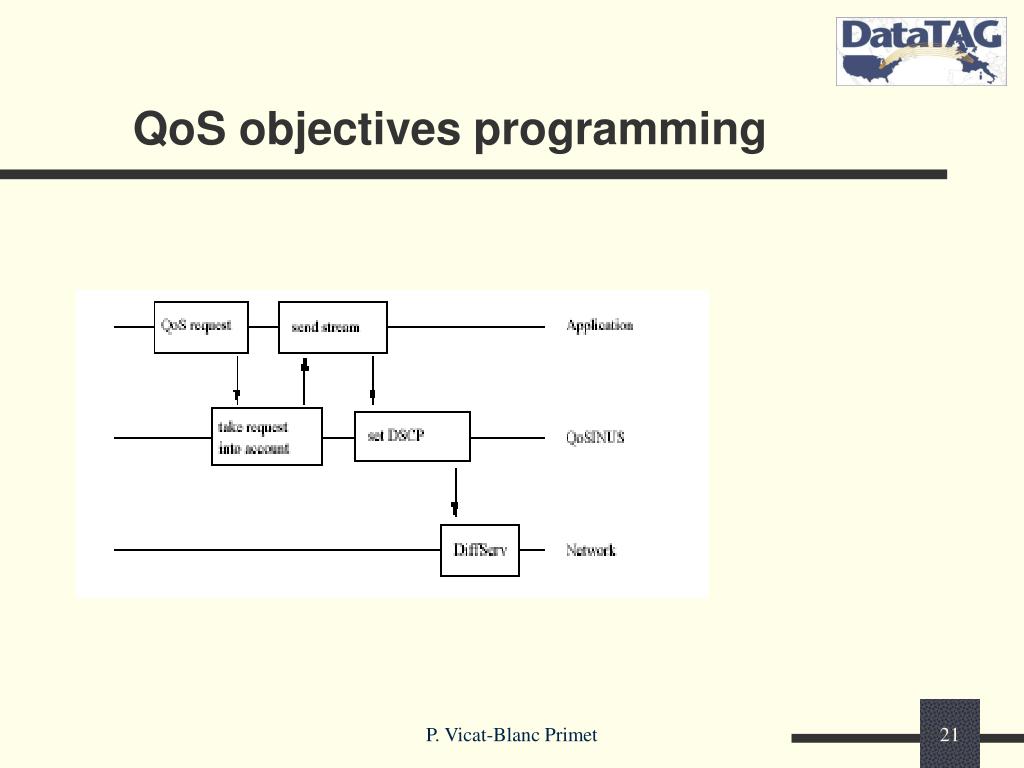 DataTAG

QoS objectives programming

QoS request

send stream

Application

take request into account

set DSCP

QoSINUS

DiffServ

Network

P. Vicat-Blanc Primet

21